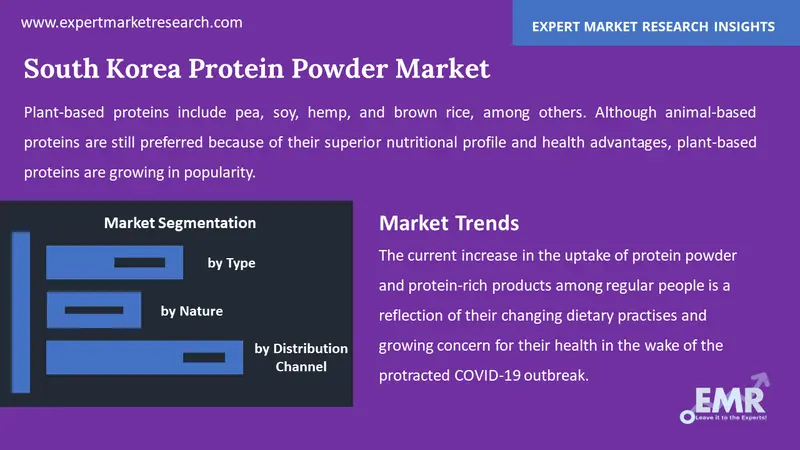 www.expertmarketresearch.com

EXPERT MARKET RESEARCH INSIGHTS

South Korea Protein Powder Market

Plant-based proteins include pea, soy, hemp, and brown rice, among others. Although animal-based proteins are still preferred because of their superior nutritional profile and health advantages, plant-based proteins are growing in popularity.

Market Segmentation

by Type

by Nature

by Distribution Channel

Market Trends

The current increase in the uptake of protein powder and protein-rich products among regular people is a reflection of their changing dietary practises and growing concern for their health in the wake of the protracted COVID-19 outbreak.

EMR
Leave it to the Experts!